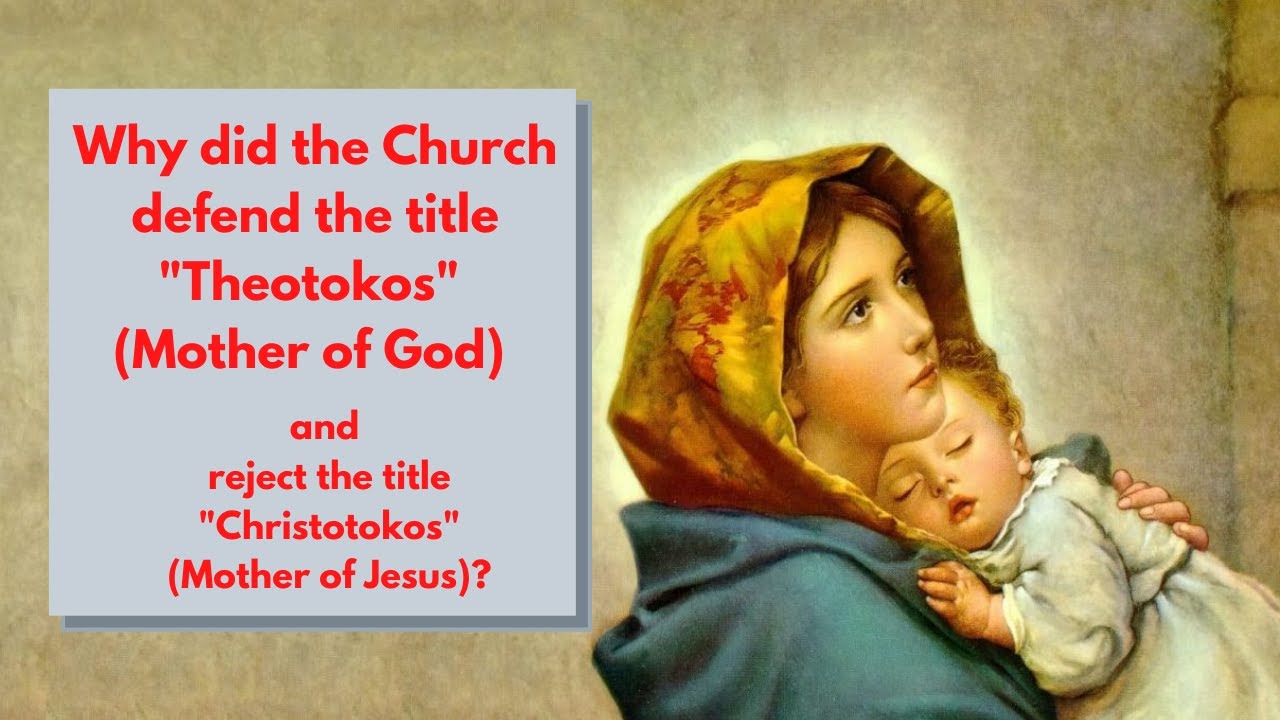 Why did the Church defend the title "Theotokos" (Mother of God)

and reject the title "Christotokos" (Mother of Jesus)?